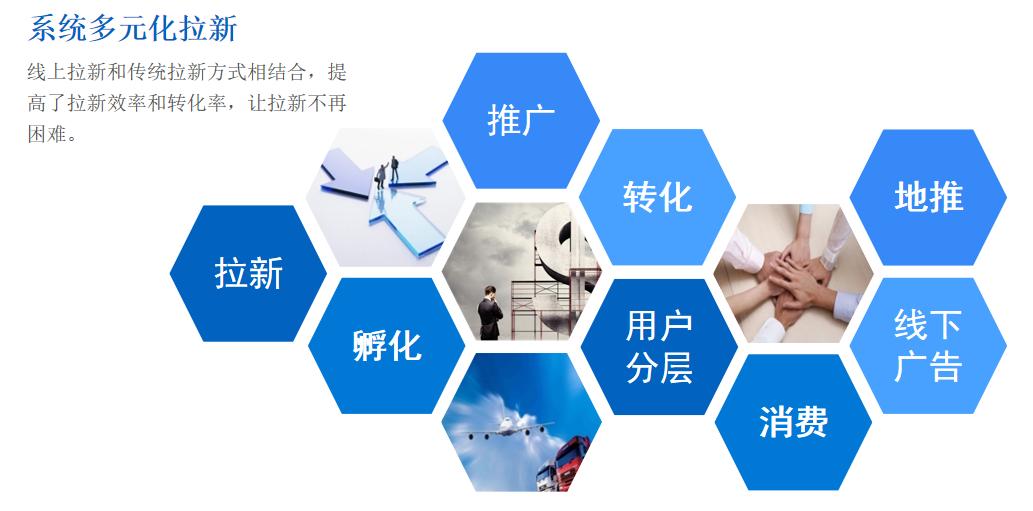 系统多元化拉新

线上拉新和传统拉新方式相结合，提高了拉新效率和转化率，让拉新不再困难。

推广

转化

地推

拉新

孵化

用户分层

线下广告

消费